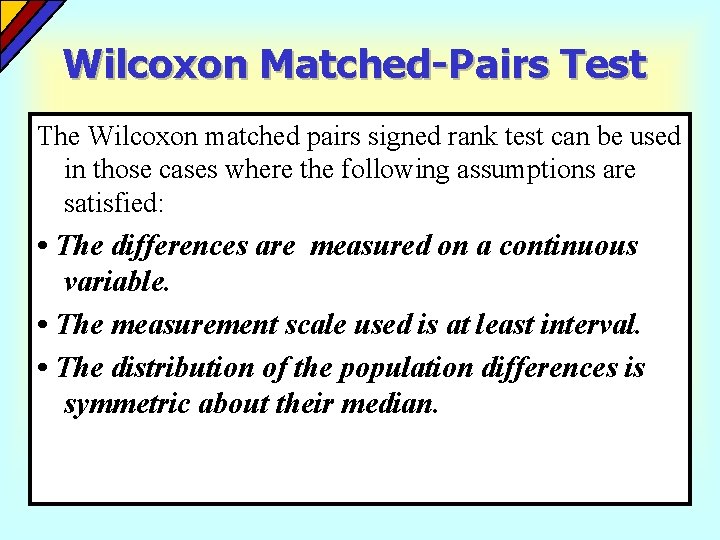 Wilcoxon Matched-Pairs Test

The Wilcoxon matched pairs signed rank test can be used in those cases where the following assumptions are satisfied:

• The differences are measured on a continuous variable.

• The measurement scale used is at least interval.

• The distribution of the population differences is symmetric about their median.